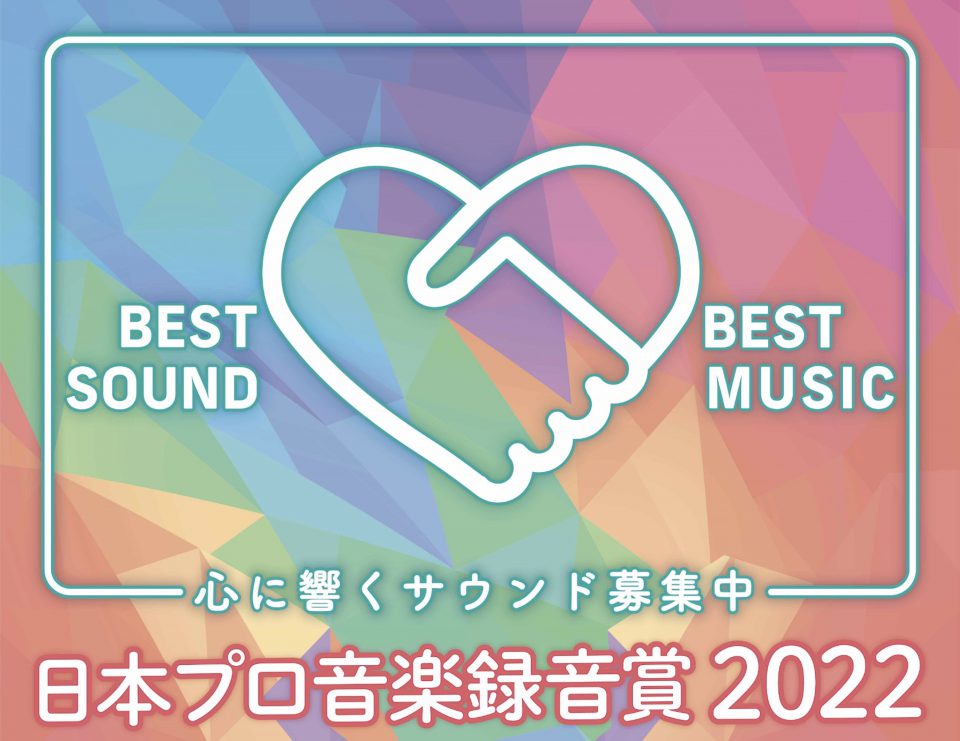 BEST SOUND

BEST MUSIC

心に響くサウンド募集中

日本プロ音楽録音賞 2022